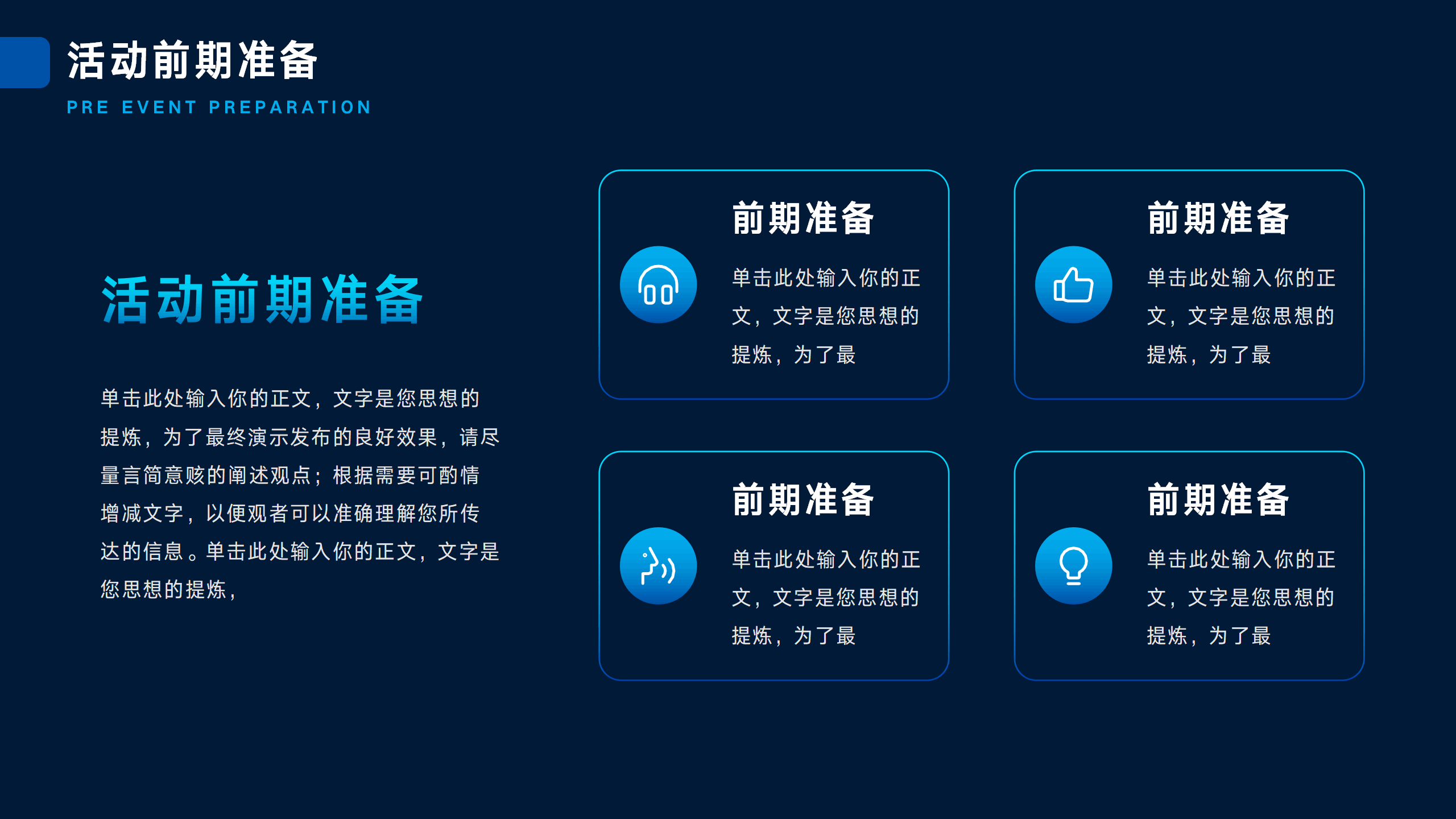 活动前期准备

PRE EVENT PREPARATION

活动前期准备

单击此处输入你的正文，文字是您思想的提炼，为了最终演示发布的良好效果，请尽量言简意赅的阐述观点；根据需要可酌情增减文字，以便观者可以准确理解您所传达的信息。单击此处输入你的正文，文字是您思想的提炼，

前期准备

单击此处输入你的正文，文字是您思想的提炼，为了最

前期准备

单击此处输入你的正文，文字是您思想的提炼，为了最

前期准备

单击此处输入你的正文，文字是您思想的提炼，为了最

前期准备

单击此处输入你的正文，文字是您思想的提炼，为了最